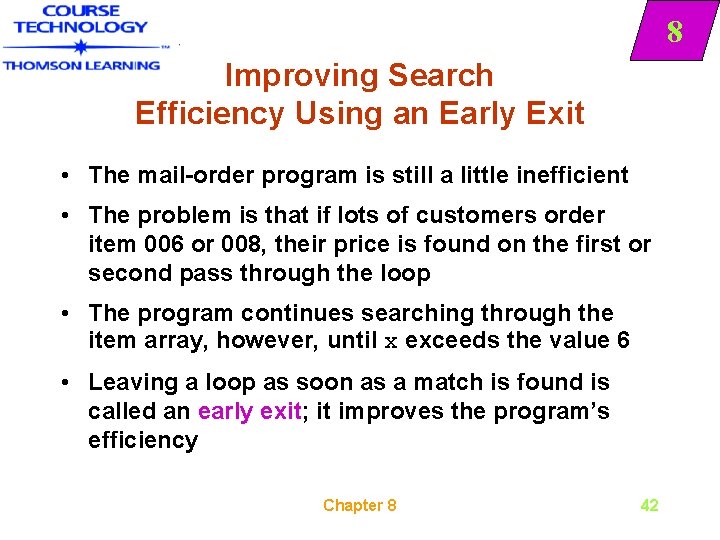 COURSE TECHNOLOGY
THOMSON LEARNING

8

Improving Search Efficiency Using an Early Exit

• The mail-order program is still a little inefficient

• The problem is that if lots of customers order item 006 or 008, their price is found on the first or second pass through the loop

• The program continues searching through the item array, however, until x exceeds the value 6

• Leaving a loop as soon as a match is found is called an early exit; it improves the program's efficiency

Chapter 8

42